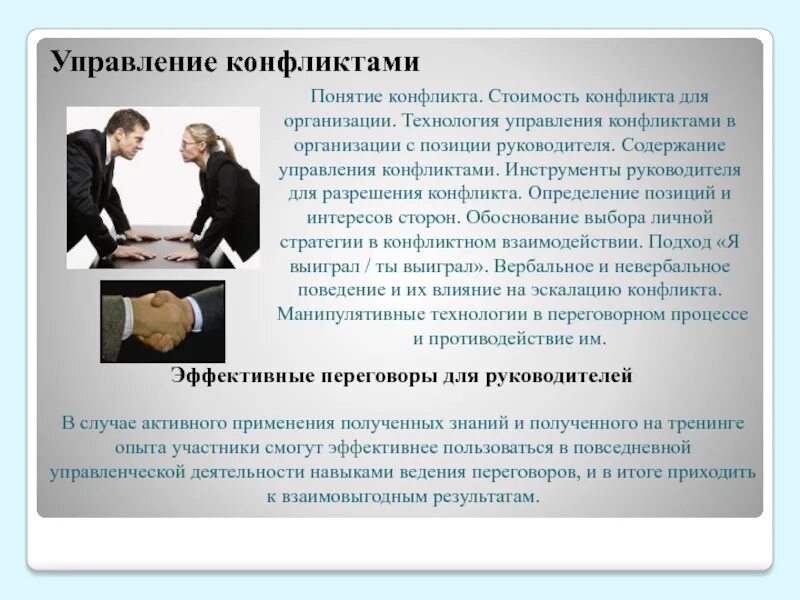 Управление конфликтами

Понятие конфликта. Стоимость конфликта для организации. Технология управления конфликтами в организации с позиции руководителя. Содержание управления конфликтами. Инструменты руководителя для разрешения конфликта. Определение позиций и интересов сторон. Обоснование выбора личной стратегии в конфликтном взаимодействии. Подход «Я выиграл / ты выиграл». Вербальное и невербальное поведение и их влияние на эскалацию конфликта. Манипулятивные технологии в переговорном процессе и противодействие им.

Эффективные переговоры для руководителей

В случае активного применения полученных знаний и полученного на тренинге опыта участники смогут эффективнее пользоваться в повседневной управленческой деятельности навыками ведения переговоров, и в итоге приходить к взаимовыгодным результатам.